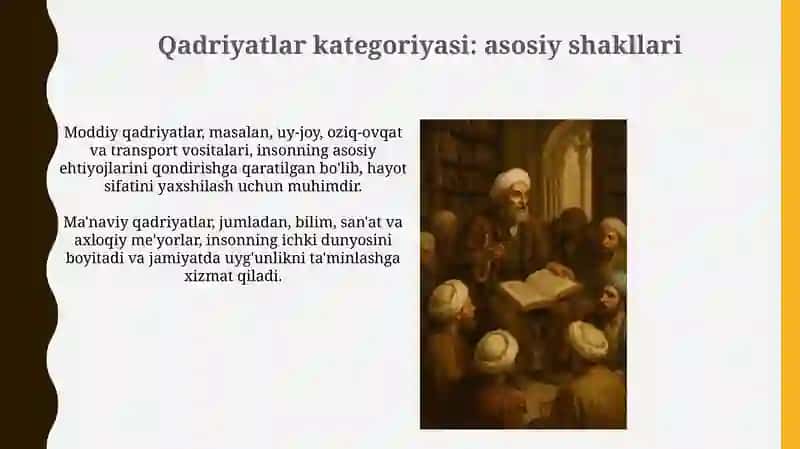 Qadriyatlar kategoriyasi: asosiy shakllari

Moddiy qadriyatlar, masalan, uy-joy, oziq-ovqat va transport vositalari, insonning asosiy ehtiyojlarini qondirishga qaratilgan bo'lib, hayot sifatini yaxshilash uchun muhimdir.

Ma'naviy qadriyatlar, jumladan, bilim, san'at va axloqiy me'yorlar, insonning ichki dunyosini boyitadi va jamiyatda uyg'unlikni ta'minlashga xizmat qiladi.